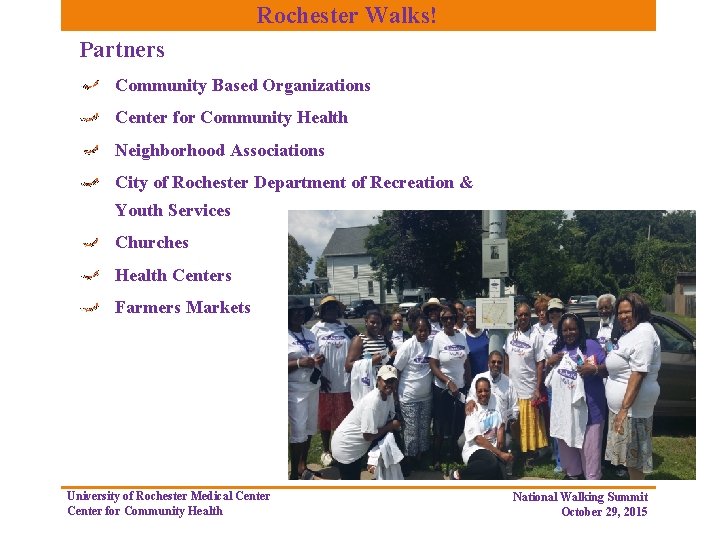 Rochester Walks!

Partners

Community Based Organizations

Center for Community Health

Neighborhood Associations

City of Rochester Department of Recreation & Youth Services

Churches

Health Centers

Farmers Markets

University of Rochester Medical Center
Center for Community Health

National Walking Summit
October 29, 2015